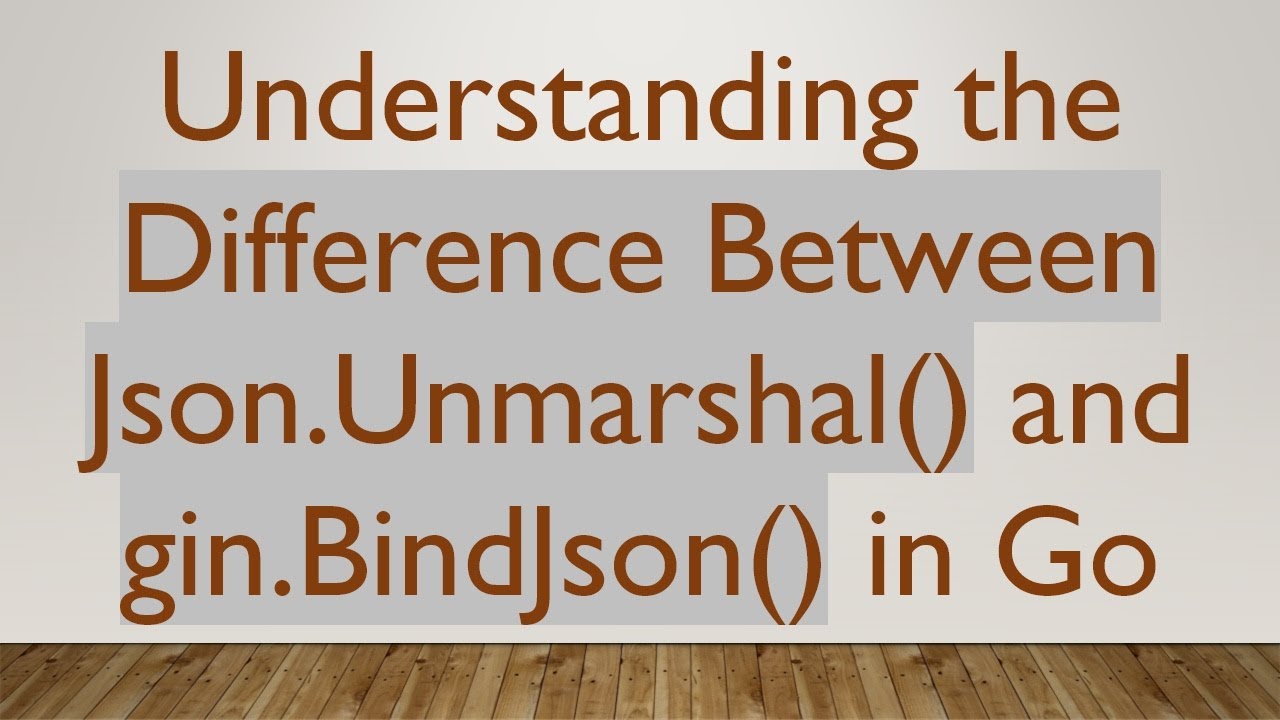 Understanding the Difference Between Json.Unmarshal() and gin.BindJson() in Go